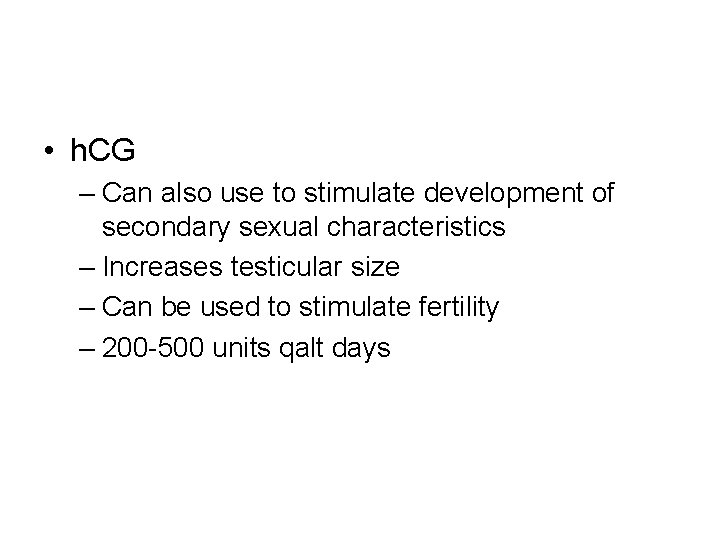 • hCG

– Can also use to stimulate development of secondary sexual characteristics

– Increases testicular size

– Can be used to stimulate fertility

– 200-500 units qalt days